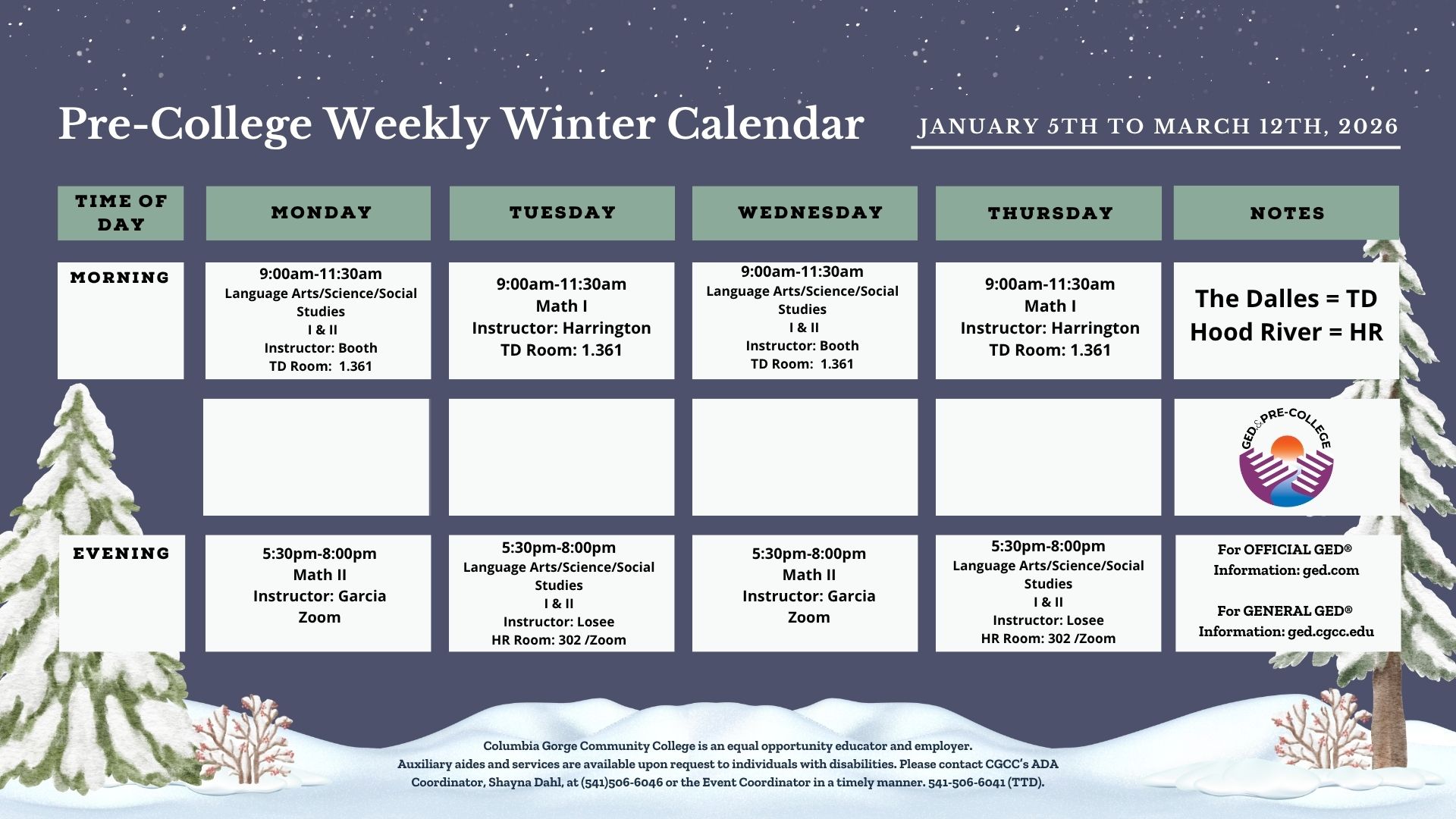 Pre-College Weekly Winter Calendar

JANUARY 5TH TO MARCH 12TH, 2026

| TIME OF DAY | MONDAY | TUESDAY | WEDNESDAY | THURSDAY | NOTES |
|---|---|---|---|---|---|
| MORNING | 9:00am-11:30am Language Arts/Science/Social Studies I & II Instructor: Booth TD Room: 1.361 | 9:00am-11:30am Math I Instructor: Harrington TD Room: 1.361 | 9:00am-11:30am Language Arts/Science/Social Studies I & II Instructor: Booth TD Room: 1.361 | 9:00am-11:30am Math I Instructor: Harrington TD Room: 1.361 | The Dalles = TD Hood River = HR |
| | | | | | GED & PRE-COLLEGE |
| EVENING | 5:30pm-8:00pm Math II Instructor: Garcia Zoom | 5:30pm-8:00pm Language Arts/Science/Social Studies I & II Instructor: Losee HR Room: 302 /Zoom | 5:30pm-8:00pm Math II Instructor: Garcia Zoom | 5:30pm-8:00pm Language Arts/Science/Social Studies I & II Instructor: Losee HR Room: 302 /Zoom | For OFFICIAL GED® Information: ged.com For GENERAL GED® Information: ged.cgcc.edu |

Columbia Gorge Community College is an equal opportunity educator and employer.
Auxiliary aides and services are available upon request to individuals with disabilities. Please contact CGCC's ADA Coordinator, Shayna Dahl, at (541)506-6046 or the Event Coordinator in a timely manner. 541-506-6041 (TTD).